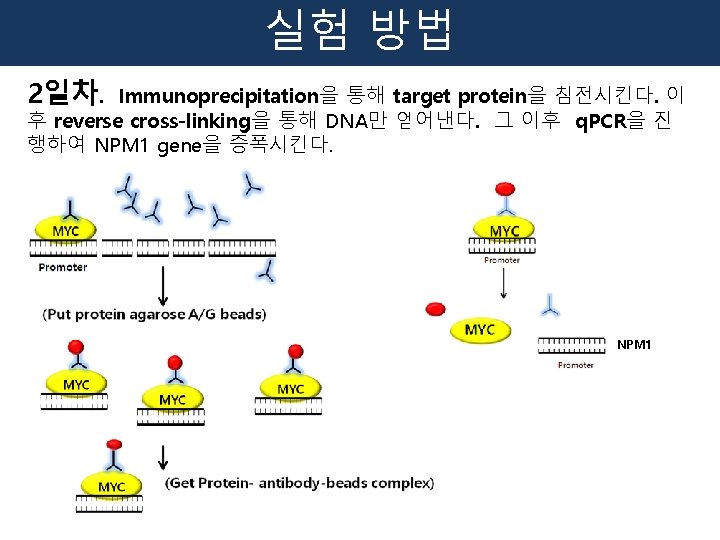 실험 방법

2일차. Immunoprecipitation을 통해 target protein을 침전시킨다. 이후 reverse cross-linking을 통해 DNA만 얻어낸다. 그 이후 qPCR을 진행하여 NPM1 gene을 증폭시킨다.

MYC

Promoter

(Put protein agarose A/G beads)

MYC

MYC

MYC

MYC

(Get Protein- antibody-beads complex)

MYC

Promoter

MYC

NPM1

Promoter